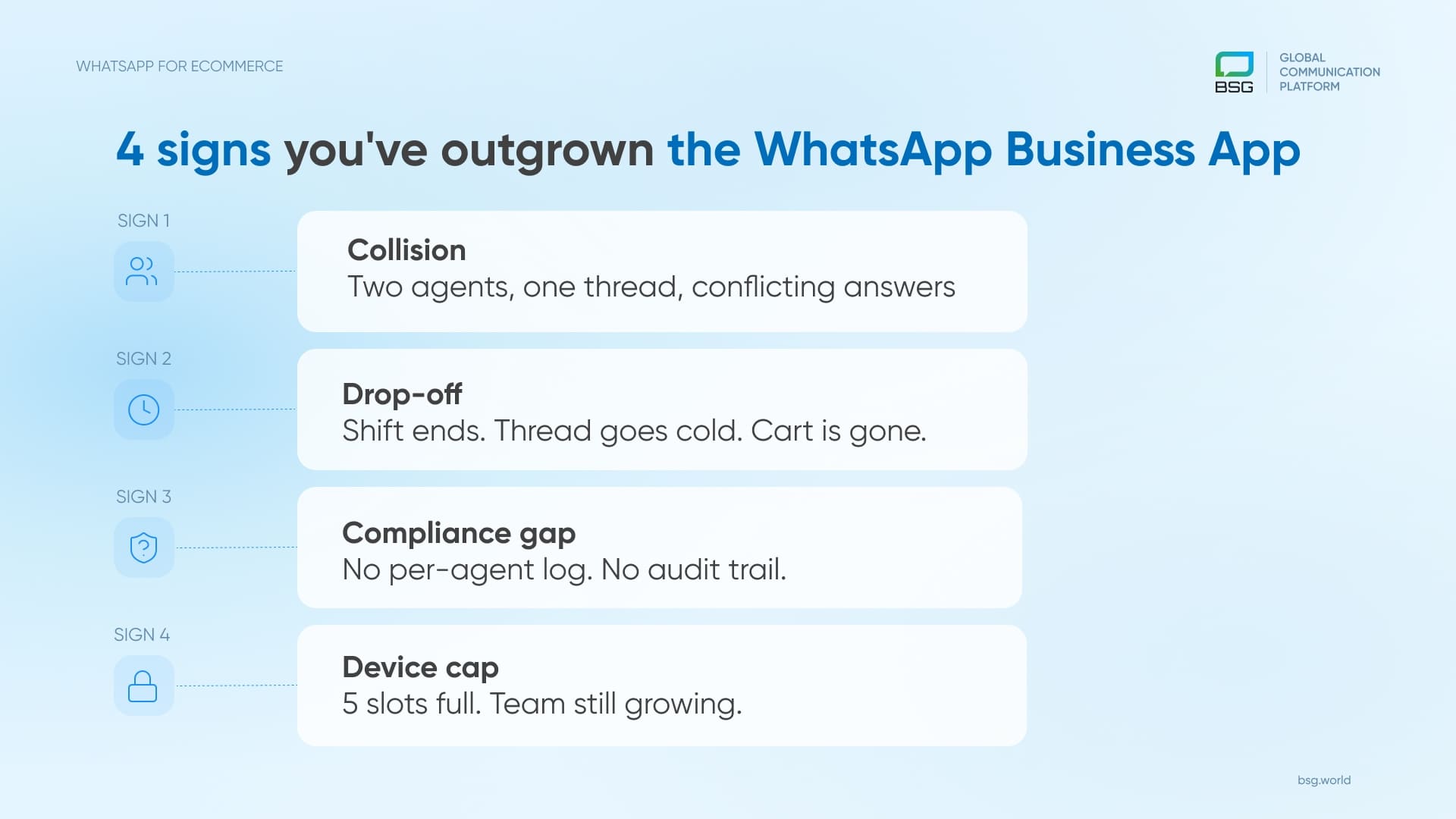 WHATSAPP FOR ECOMMERCE

BSG

GLOBAL COMMUNICATION PLATFORM

4 signs you've outgrown the WhatsApp Business App

SIGN 1

Collision
Two agents, one thread, conflicting answers

SIGN 2

Drop-off
Shift ends. Thread goes cold. Cart is gone.

SIGN 3

Compliance gap
No per-agent log. No audit trail.

SIGN 4

Device cap
5 slots full. Team still growing.

bsg.world